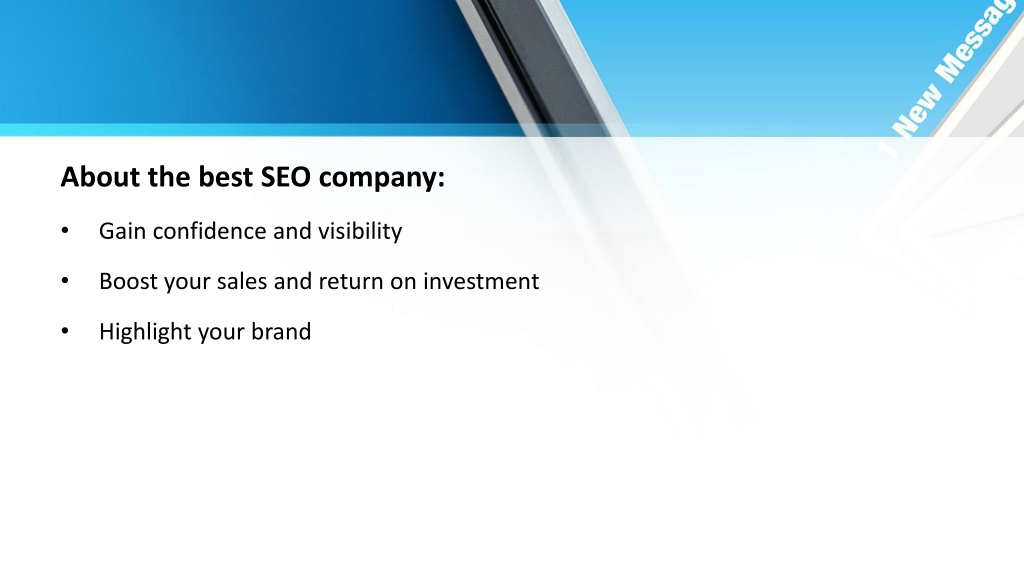 1 New Messag

About the best SEO company:

• Gain confidence and visibility

• Boost your sales and return on investment

• Highlight your brand